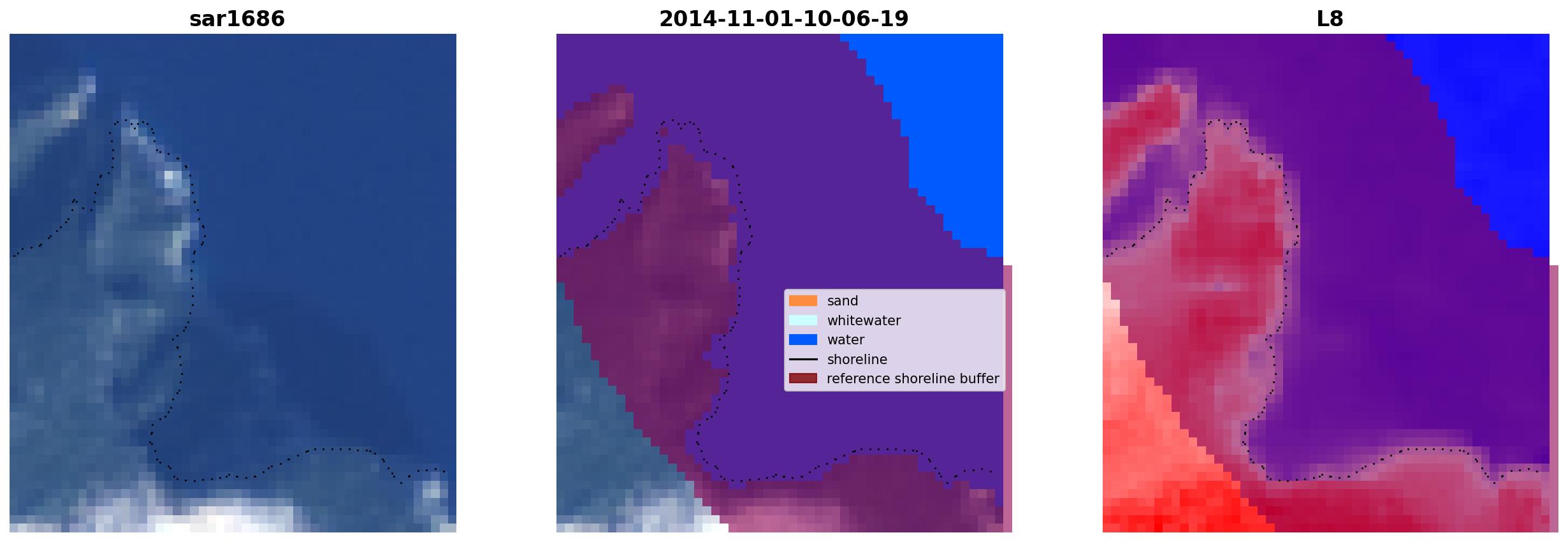 sar1686

2014-11-01-10-06-19

sand
whitewater
water
shoreline
reference shoreline buffer

L8